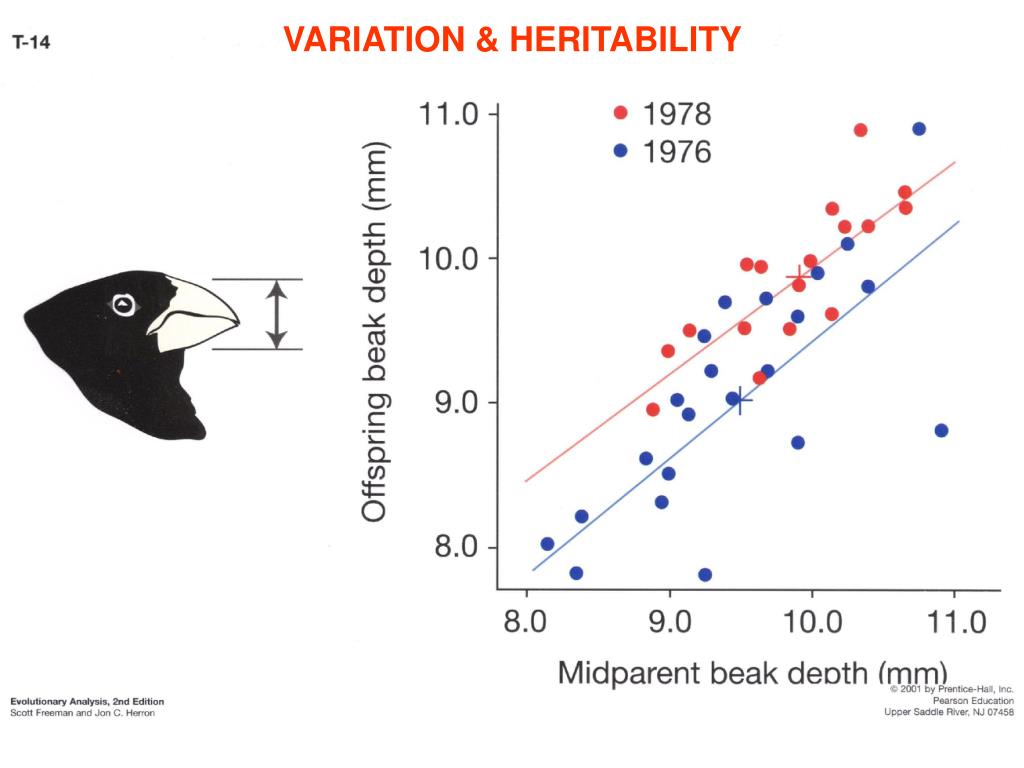 T-14

VARIATION & HERITABILITY

1978
1976

Offspring beak depth (mm)

11.0
10.0
9.0
8.0

8.0 9.0 10.0 11.0

Midparent beak depth (mm)

Evolutionary Analysis, 2nd Edition
Scott Freeman and Jon C. Herron

© 2001 by Prentice-Hall, Inc.
Pearson Education
Upper Saddle River, NJ 07458